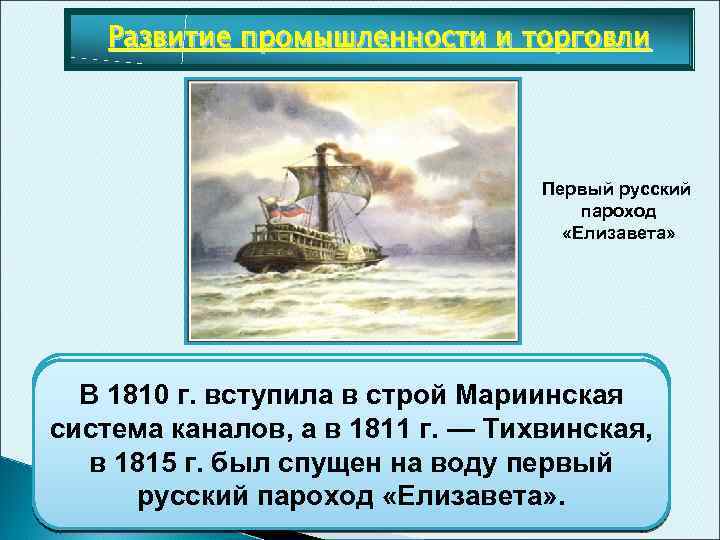 Развитие промышленности и торговли

Первый русский пароход «Елизавета»

В 1810 г. вступила в строй Мариинская система каналов, а в 1811 г. — Тихвинская, в 1815 г. был спущен на воду первый русский пароход «Елизавета».